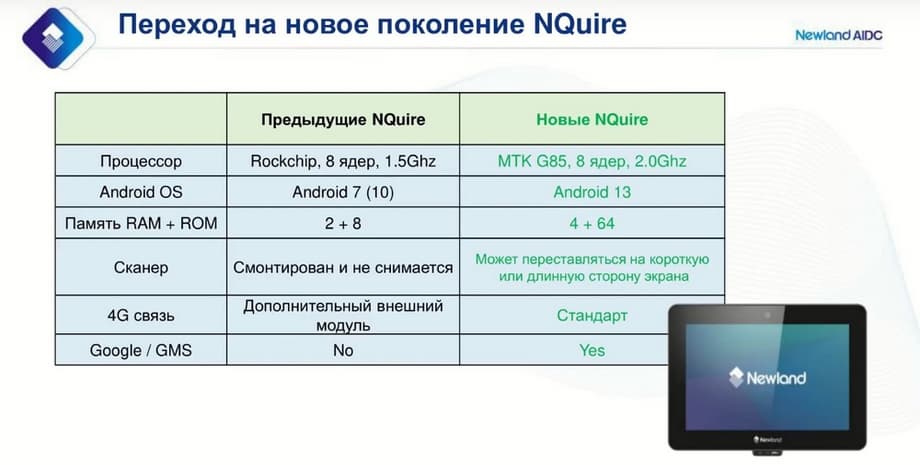 Переход на новое поколение NQuire

Newland AIDC

| | Предыдущие NQuire | Новые NQuire |
|---|---|---|
| Процессор | Rockchip, 8 ядер, 1.5Ghz | MTK G85, 8 ядер, 2.0Ghz |
| Android OS | Android 7 (10) | Android 13 |
| Память RAM + ROM | 2 + 8 | 4 + 64 |
| Сканер | Смонтирован и не снимается | Может переставляться на короткую или длинную сторону экрана |
| 4G связь | Дополнительный внешний модуль | Стандарт |
| Google / GMS | No | Yes |

Newland

Newland